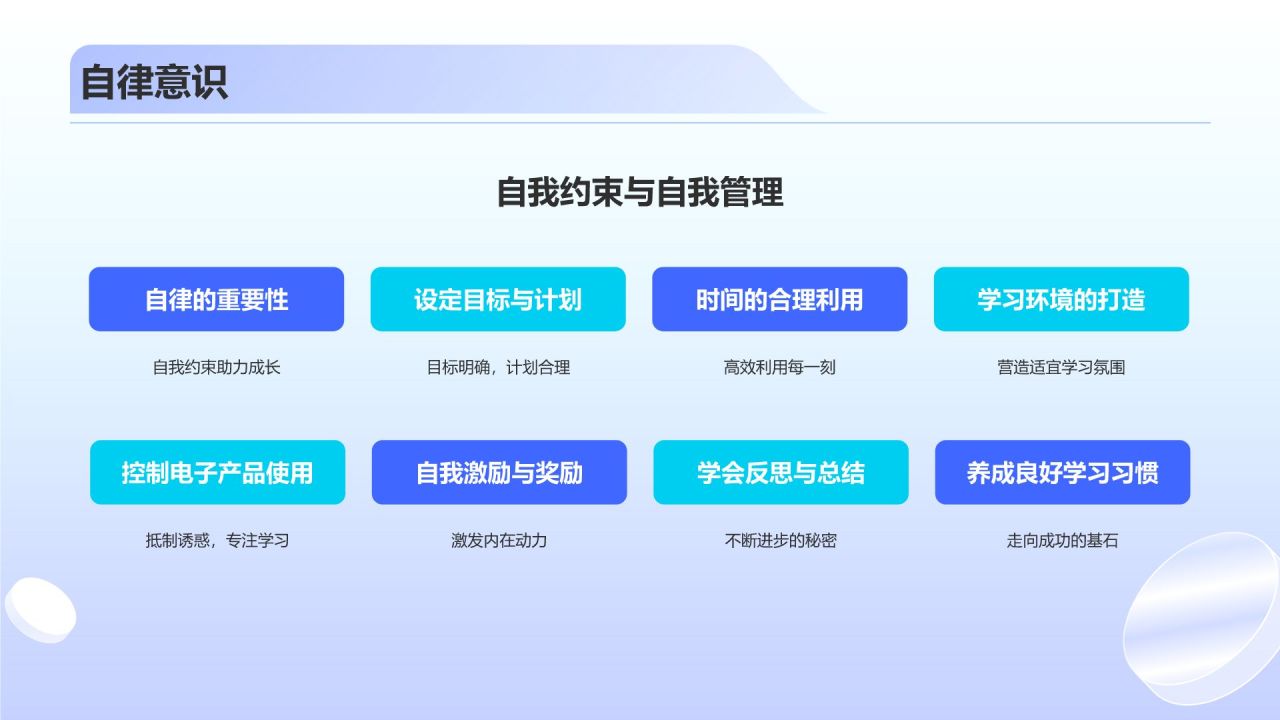 自律意识

自我约束与自我管理

自律的重要性

自我约束助力成长

设定目标与计划

目标明确，计划合理

时间的合理利用

高效利用每一刻

学习环境的打造

营造适宜学习氛围

控制电子产品使用

抵制诱惑，专注学习

自我激励与奖励

激发内在动力

学会反思与总结

不断进步的秘密

养成良好学习习惯

走向成功的基石